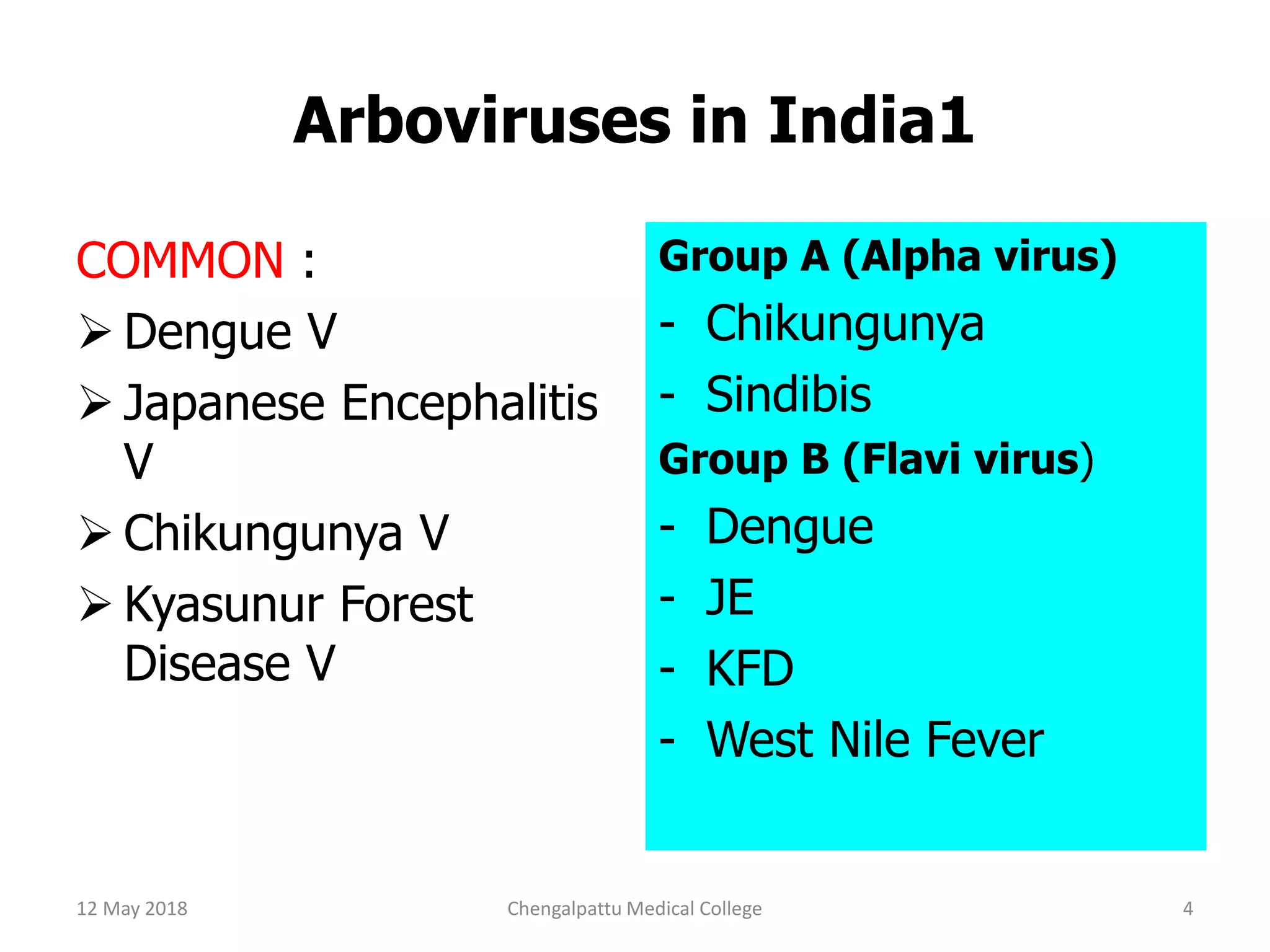 Arboviruses in India1

COMMON :

➢ Dengue V

➢ Japanese Encephalitis V

➢ Chikungunya V

➢ Kyasunur Forest Disease V

Group A (Alpha virus)

- Chikungunya
- Sindibis

Group B (Flavi virus)

- Dengue
- JE
- KFD
- West Nile Fever

12 May 2018

Chengalpattu Medical College

4